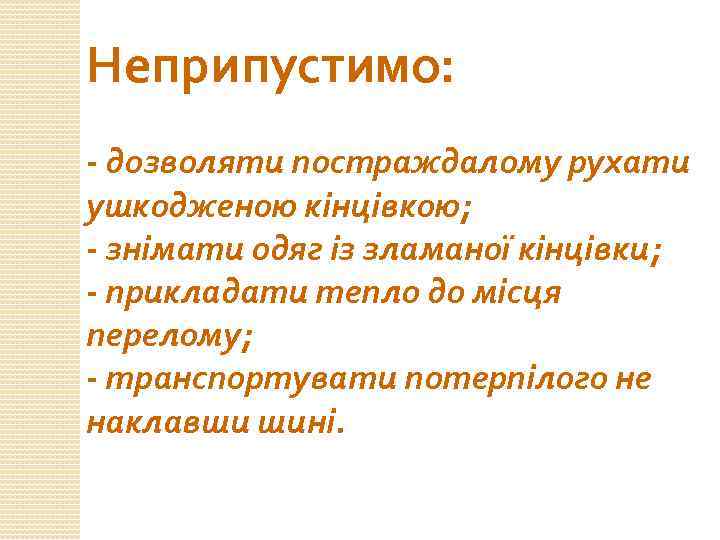 Неприпустимо:

- дозволяти постраждалому рухати ушкодженою кінцівкою;
- знімати одяг із зламаної кінцівки;
- прикладати тепло до місця перелому;
- транспортувати потерпілого не наклавши шині.